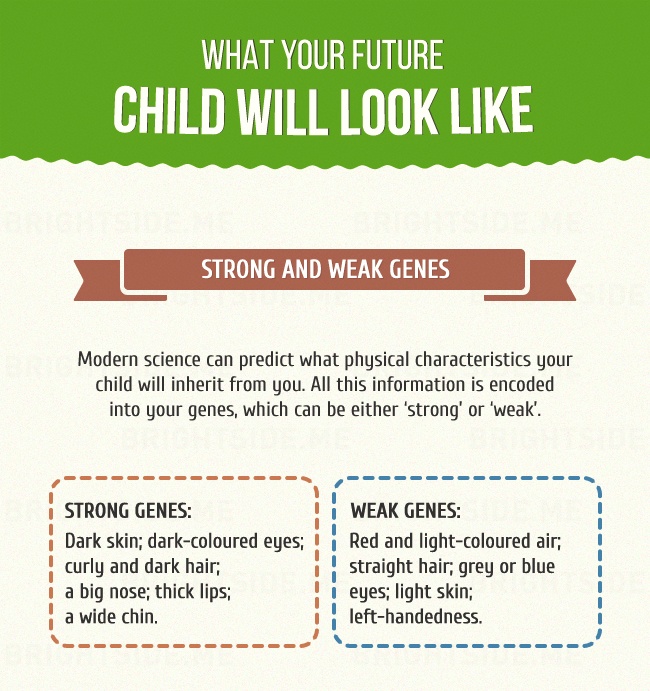 WHAT YOUR FUTURE
CHILD WILL LOOK LIKE

BRIGHTSIDE.ME

STRONG AND WEAK GENES

Modern science can predict what physical characteristics your child will inherit from you. All this information is encoded into your genes, which can be either 'strong' or 'weak'.

STRONG GENES:
Dark skin; dark-coloured eyes; curly and dark hair; a big nose; thick lips; a wide chin.

WEAK GENES:
Red and light-coloured air; straight hair; grey or blue eyes; light skin; left-handedness.